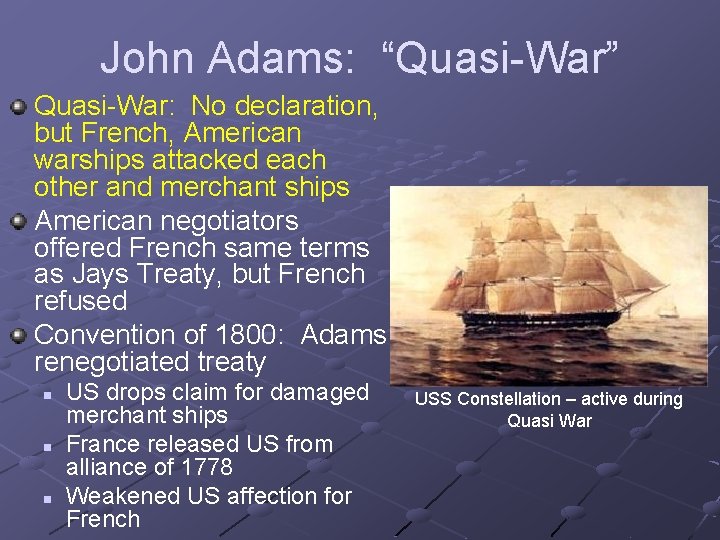 John Adams: “Quasi-War”

Quasi-War: No declaration, but French, American warships attacked each other and merchant ships

American negotiators offered French same terms as Jays Treaty, but French refused

Convention of 1800: Adams renegotiated treaty

US drops claim for damaged merchant ships

France released US from alliance of 1778

Weakened US affection for French

USS Constellation – active during Quasi War